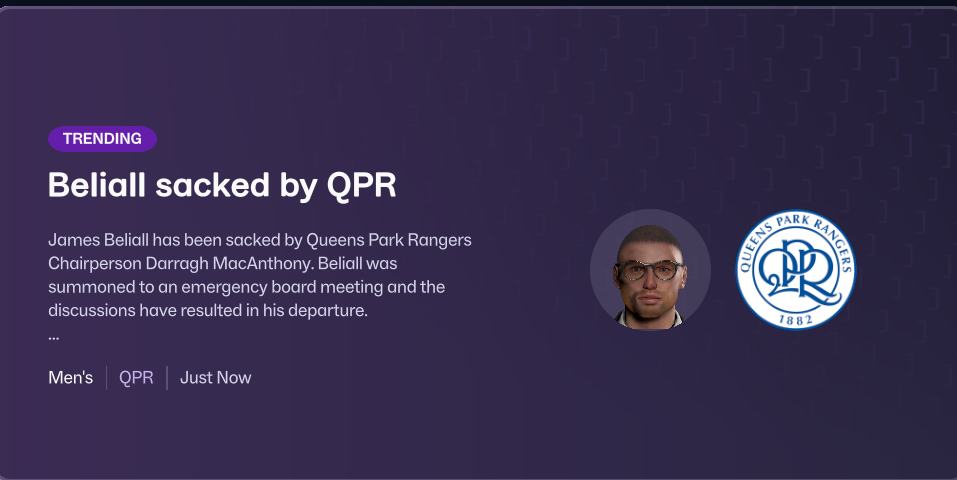 TRENDING

Beliall sacked by QPR

James Beliall has been sacked by Queens Park Rangers Chairperson Darragh MacAnthony. Beliall was summoned to an emergency board meeting and the discussions have resulted in his departure.
...

Men's | QPR | Just Now

QUEENS PARK RANGERS
QPR
1882